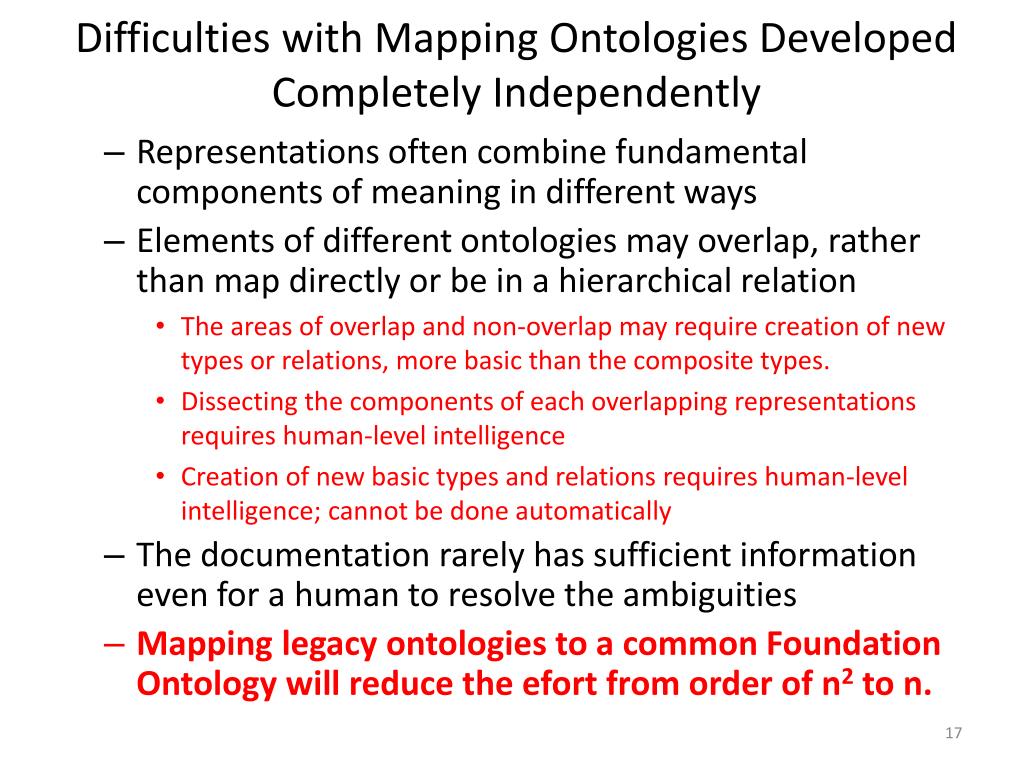 Difficulties with Mapping Ontologies Developed Completely Independently

– Representations often combine fundamental components of meaning in different ways

– Elements of different ontologies may overlap, rather than map directly or be in a hierarchical relation

• The areas of overlap and non-overlap may require creation of new types or relations, more basic than the composite types.

• Dissecting the components of each overlapping representations requires human-level intelligence

• Creation of new basic types and relations requires human-level intelligence; cannot be done automatically

– The documentation rarely has sufficient information even for a human to resolve the ambiguities

– Mapping legacy ontologies to a common Foundation Ontology will reduce the efort from order of $n^2$ to n.

17